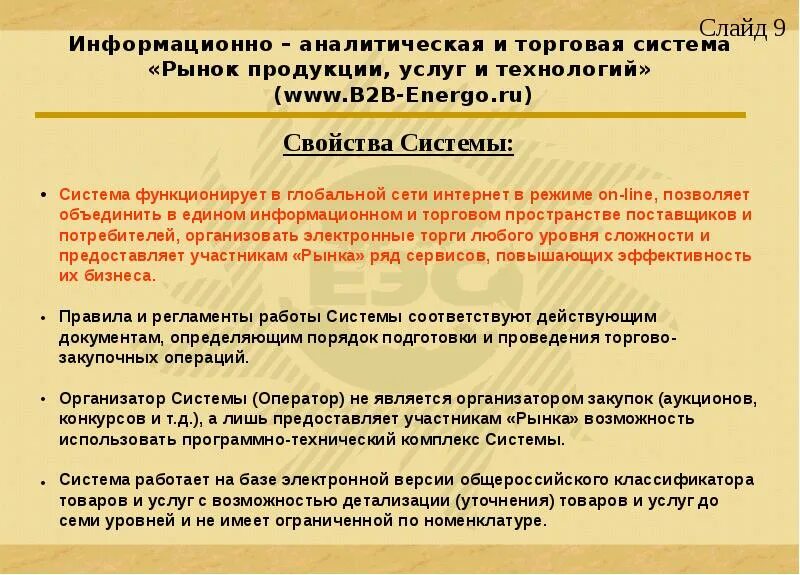 Слайд 9

Информационно – аналитическая и торговая система «Рынок продукции, услуг и технологий» (www.B2B-Energo.ru)

Свойства Системы:

• Система функционирует в глобальной сети интернет в режиме on-line, позволяет объединить в едином информационном и торговом пространстве поставщиков и потребителей, организовать электронные торги любого уровня сложности и предоставляет участникам «Рынка» ряд сервисов, повышающих эффективность их бизнеса.

• Правила и регламенты работы Системы соответствуют действующим документам, определяющим порядок подготовки и проведения торгово-закупочных операций.

• Организатор Системы (Оператор) не является организатором закупок (аукционов, конкурсов и т.д.), а лишь предоставляет участникам «Рынка» возможность использовать программно-технический комплекс Системы.

• Система работает на базе электронной версии общероссийского классификатора товаров и услуг с возможностью детализации (уточнения) товаров и услуг до семи уровней и не имеет ограниченной по номенклатуре.